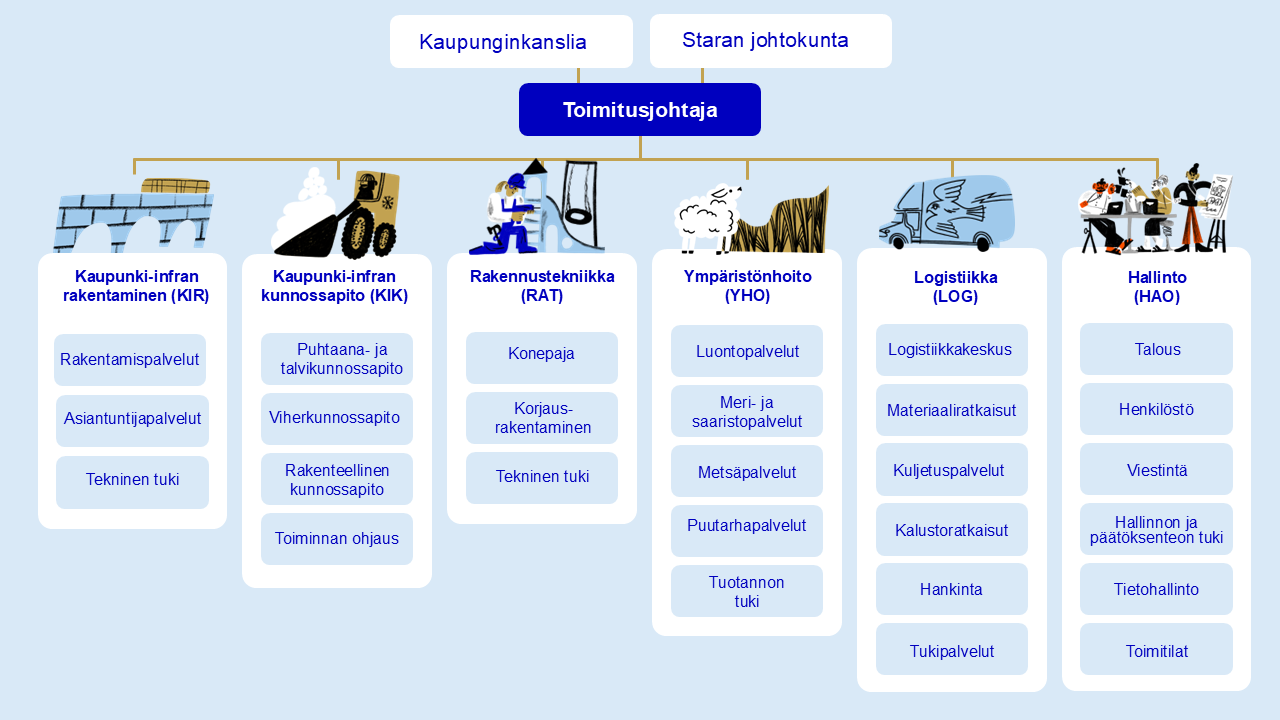 Kaupunginkanslia

Staran johtokunta

Toimitusjohtaja

Kaupunki-infran rakentaminen (KIR)

Rakentamispalvelut

Asiantuntijapalvelut

Tekninen tuki

Kaupunki-infran kunnossapito (KIK)

Puhtaana- ja talvikunnossapito

Viherkunnossapito

Rakenteellinen kunnossapito

Toiminnan ohjaus

Rakennustekniikka (RAT)

Konepaja

Korjaus-rakentaminen

Tekninen tuki

Ympäristönhoito (YHO)

Luontopalvelut

Meri- ja saaristopalvelut

Metsäpalvelut

Puutarhapalvelut

Tuotannon tuki

Logistiikka (LOG)

Logistiikkakeskus

Materiaaliratkaisut

Kuljetuspalvelut

Kalustoratkaisut

Hankinta

Tukipalvelut

Hallinto (HAO)

Talous

Henkilöstö

Viestintä

Hallinnon ja päätöksenteon tuki

Tietohallinto

Toimitilat